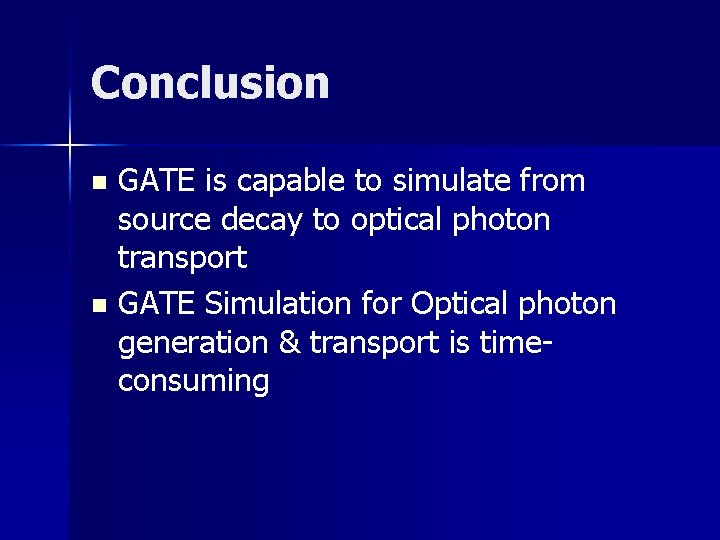 Conclusion

- GATE is capable to simulate from source decay to optical photon transport
- GATE Simulation for Optical photon generation & transport is time-consuming